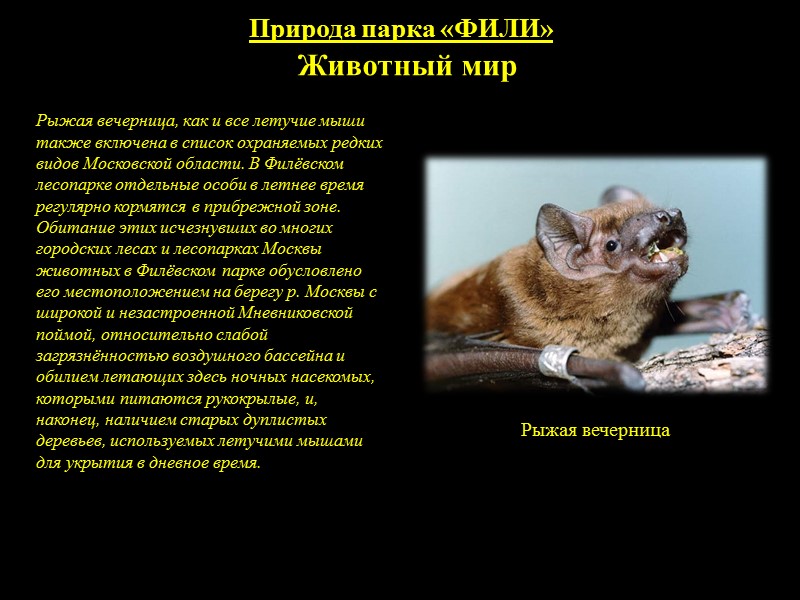 Природа парка «ФИЛИ»
Животный мир

Рыжая вечерница, как и все летучие мыши также включена в список охраняемых редких видов Московской области. В Филёвском лесопарке отдельные особи в летнее время регулярно кормятся в прибрежной зоне. Обитание этих исчезнувших во многих городских лесах и лесопарках Москвы животных в Филёвском парке обусловлено его местоположением на берегу р. Москвы с широкой и незастроенной Мневниковской поймой, относительно слабой загрязнённостью воздушного бассейна и обилием летающих здесь ночных насекомых, которыми питаются рукокрылые, и, наконец, наличием старых дуплистых деревьев, используемых летучими мышами для укрытия в дневное время.

Рыжая вечерница